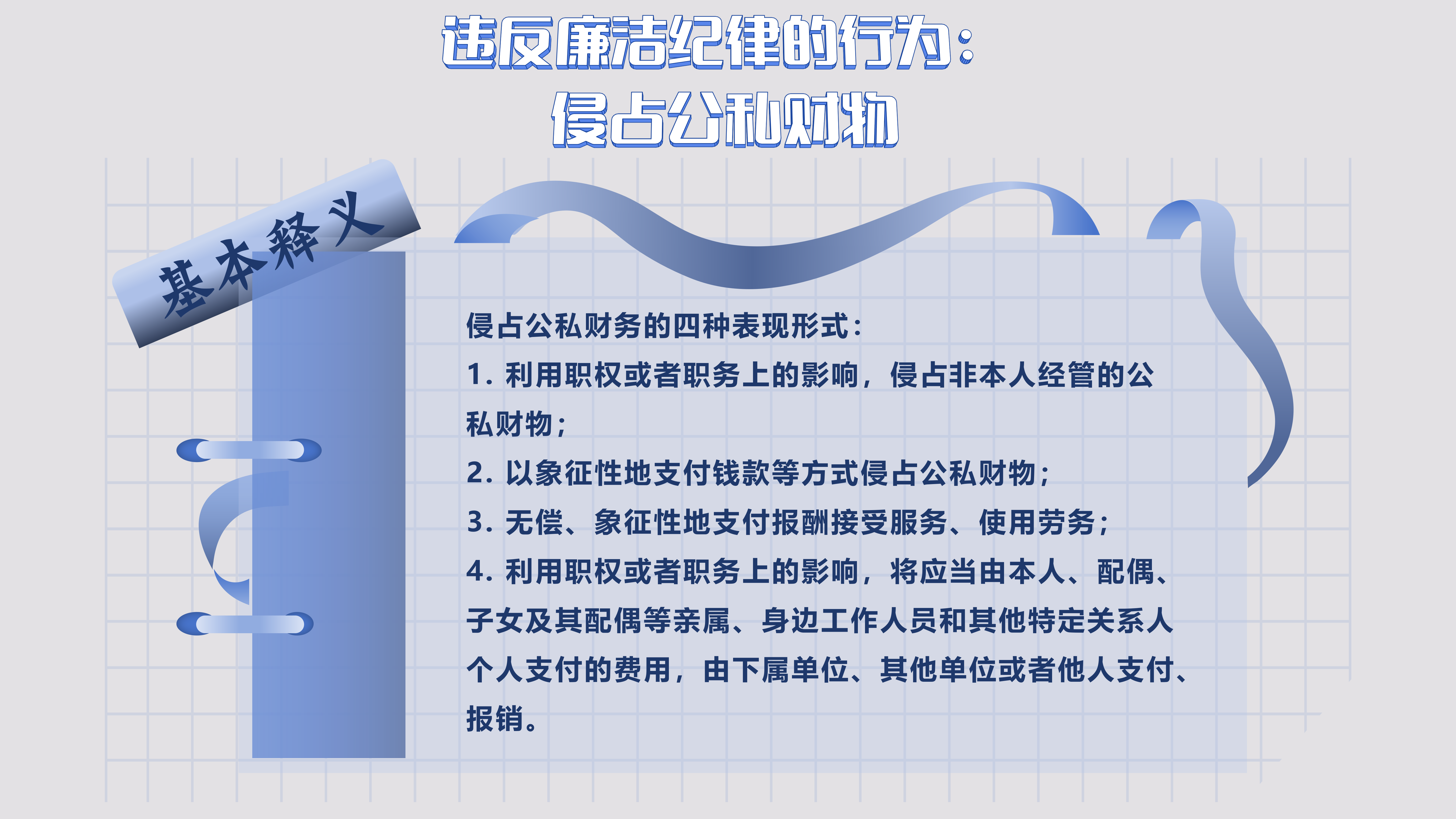 违反廉洁纪律的行为：
侵占公私财物

基本释义

侵占公私财务的四种表现形式：
1. 利用职权或者职务上的影响，侵占非本人经管的公私财物；
2. 以象征性地支付钱款等方式侵占公私财物；
3. 无偿、象征性地支付报酬接受服务、使用劳务；
4. 利用职权或者职务上的影响，将应当由本人、配偶、子女及其配偶等亲属、身边工作人员和其他特定关系人个人支付的费用，由下属单位、其他单位或者他人支付、报销。